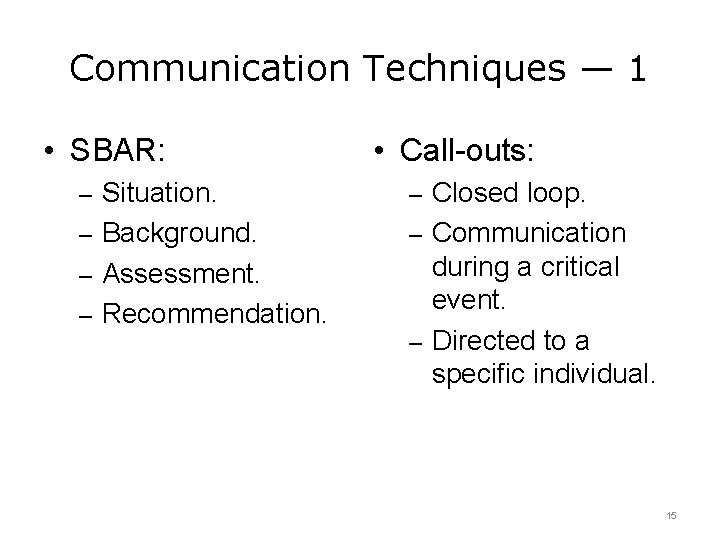 Communication Techniques — 1

• SBAR:
– Situation.
– Background.
– Assessment.
– Recommendation.

• Call-outs:
– Closed loop.
– Communication during a critical event.
– Directed to a specific individual.

15